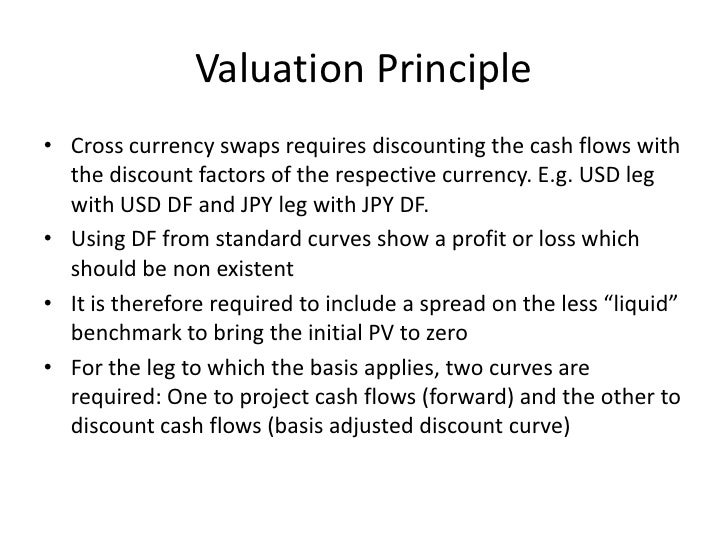 Valuation Principle

• Cross currency swaps requires discounting the cash flows with the discount factors of the respective currency. E.g. USD leg with USD DF and JPY leg with JPY DF.
• Using DF from standard curves show a profit or loss which should be non existent
• It is therefore required to include a spread on the less “liquid” benchmark to bring the initial PV to zero
• For the leg to which the basis applies, two curves are required: One to project cash flows (forward) and the other to discount cash flows (basis adjusted discount curve)